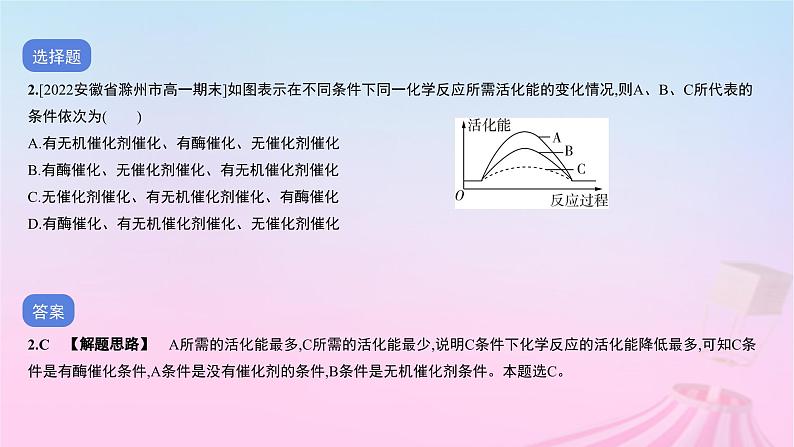 选择题

2.[2022安徽省滁州市高一期末]如图表示在不同条件下同一化学反应所需活化能的变化情况,则A、B、C所代表的条件依次为(　　)

A.有无机催化剂催化、有酶催化、无催化剂催化

B.有酶催化、无催化剂催化、有无机催化剂催化

C.无催化剂催化、有无机催化剂催化、有酶催化

D.有酶催化、有无机催化剂催化、无催化剂催化

活化能
A
B
C
O
反应过程

答案

2.C　【解题思路】　A所需的活化能最多,C所需的活化能最少,说明C条件下化学反应的活化能降低最多,可知C条件是有酶催化条件,A条件是没有催化剂的条件,B条件是无机催化剂条件。本题选C。